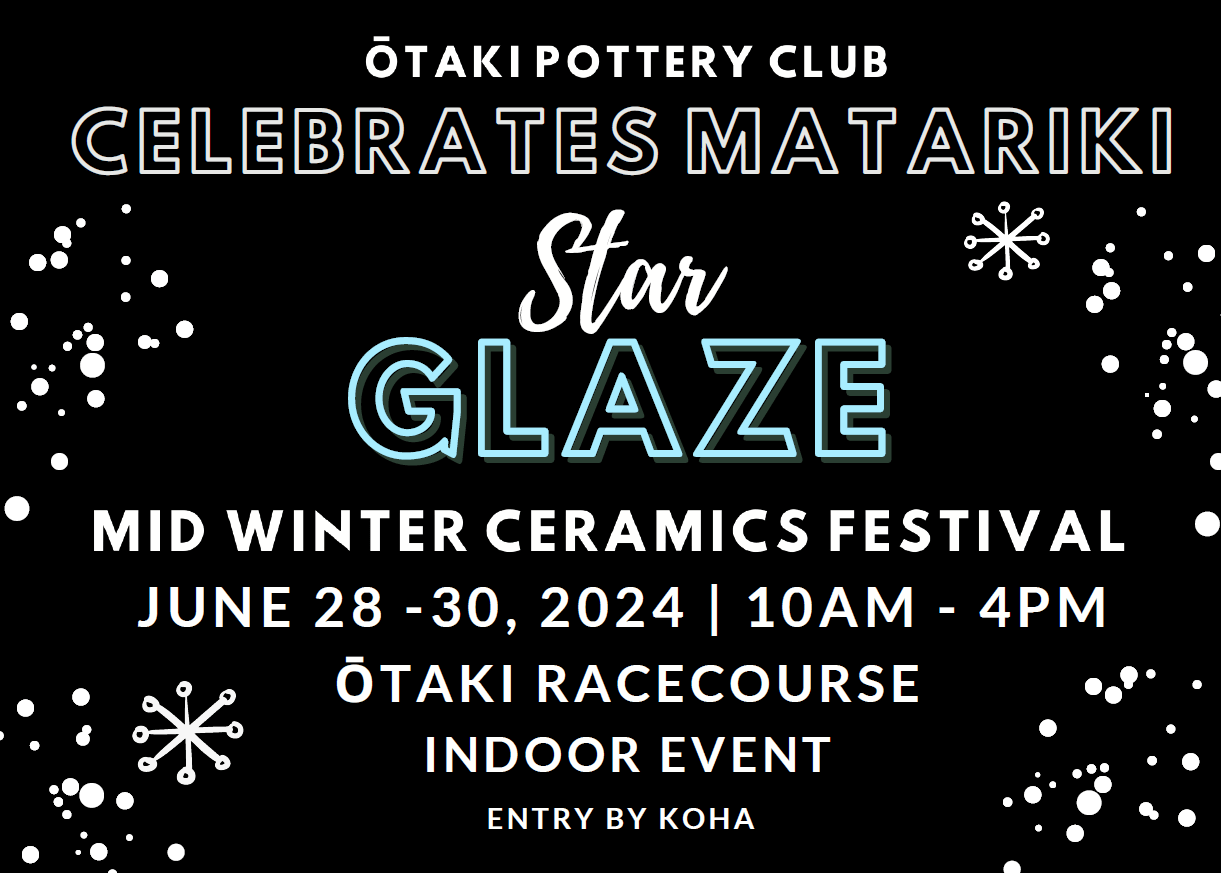 ŌTAKI POTTERY CLUB
CELEBRATES MATARIKI

Star
GLAZE

MID WINTER CERAMICS FESTIVAL
JUNE 28 -30, 2024 | 10AM - 4PM
ŌTAKI RACECOURSE
INDOOR EVENT
ENTRY BY KOHA